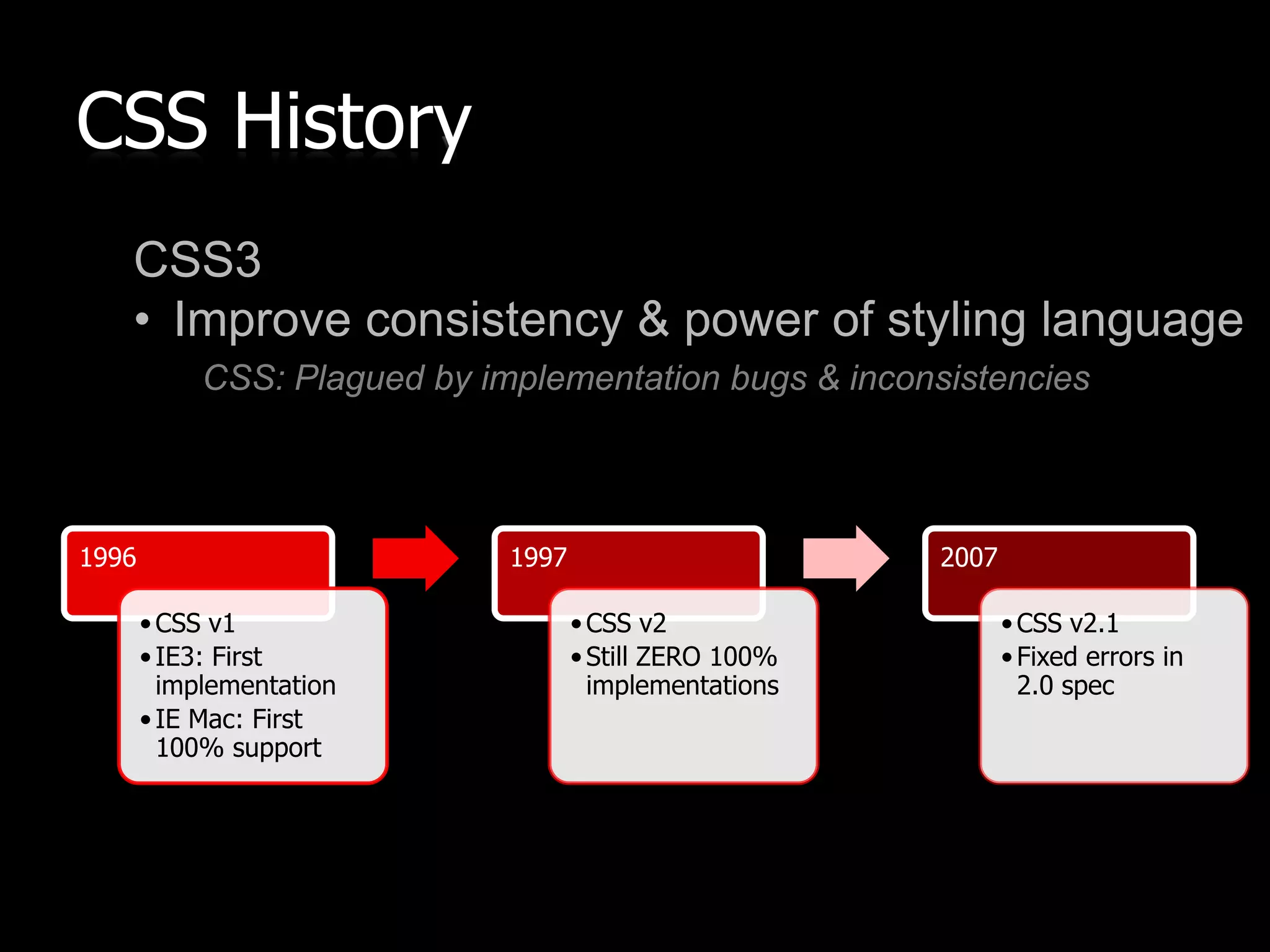 CSS History

CSS3

• Improve consistency & power of styling language

CSS: Plagued by implementation bugs & inconsistencies

1996

• CSS v1
• IE3: First implementation
• IE Mac: First 100% support

1997

• CSS v2
• Still ZERO 100% implementations

2007

• CSS v2.1
• Fixed errors in 2.0 spec